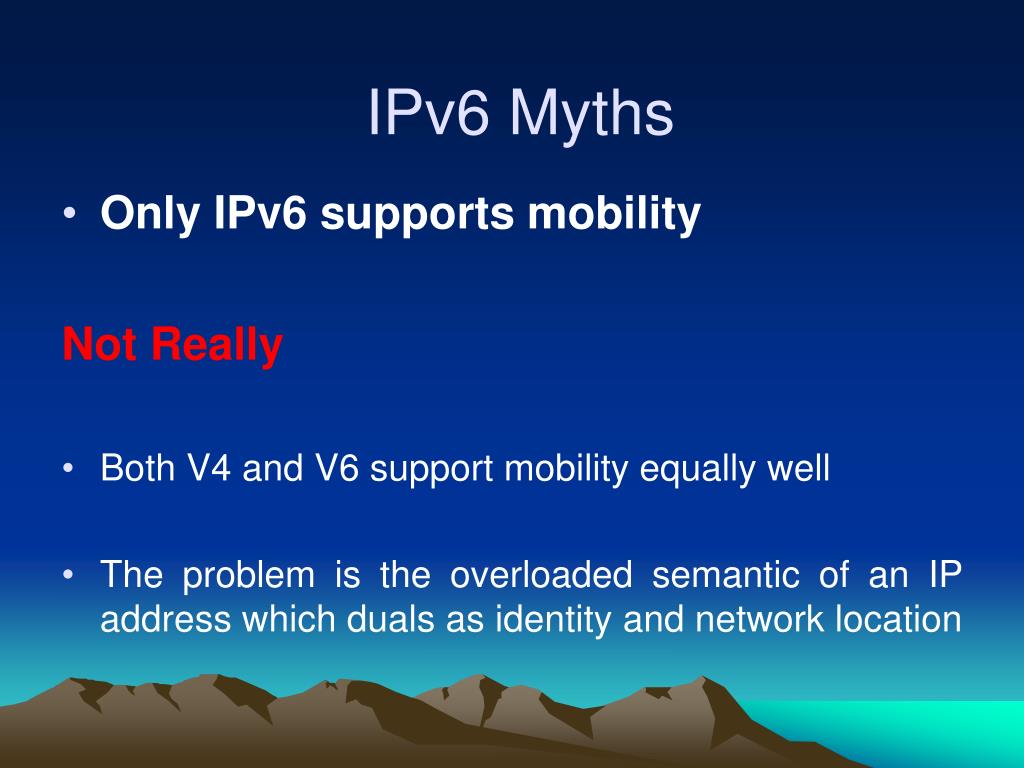 IPv6 Myths

• Only IPv6 supports mobility

Not Really

• Both V4 and V6 support mobility equally well

• The problem is the overloaded semantic of an IP address which duals as identity and network location